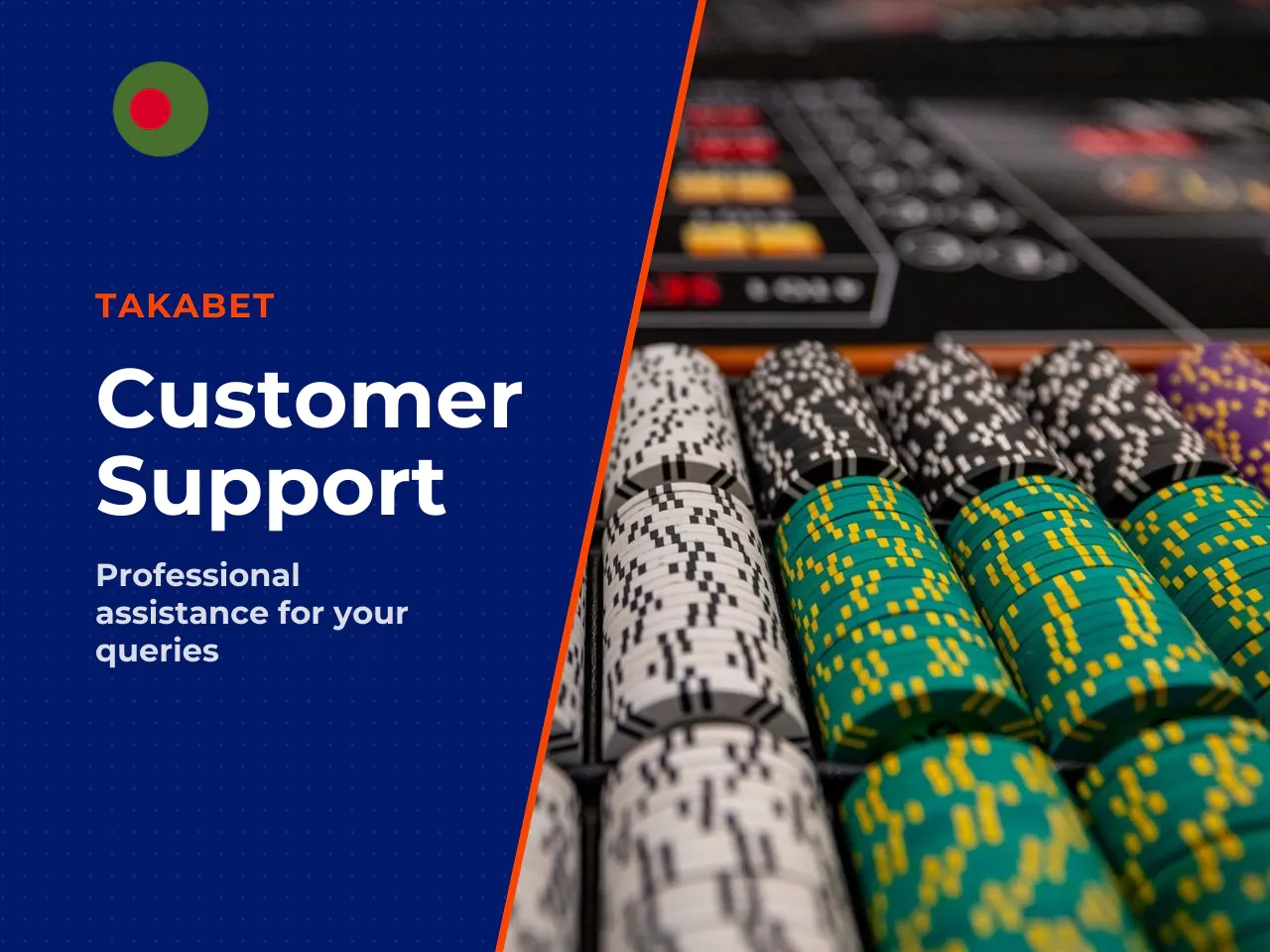 TAKABET

Customer Support

Professional assistance for your queries